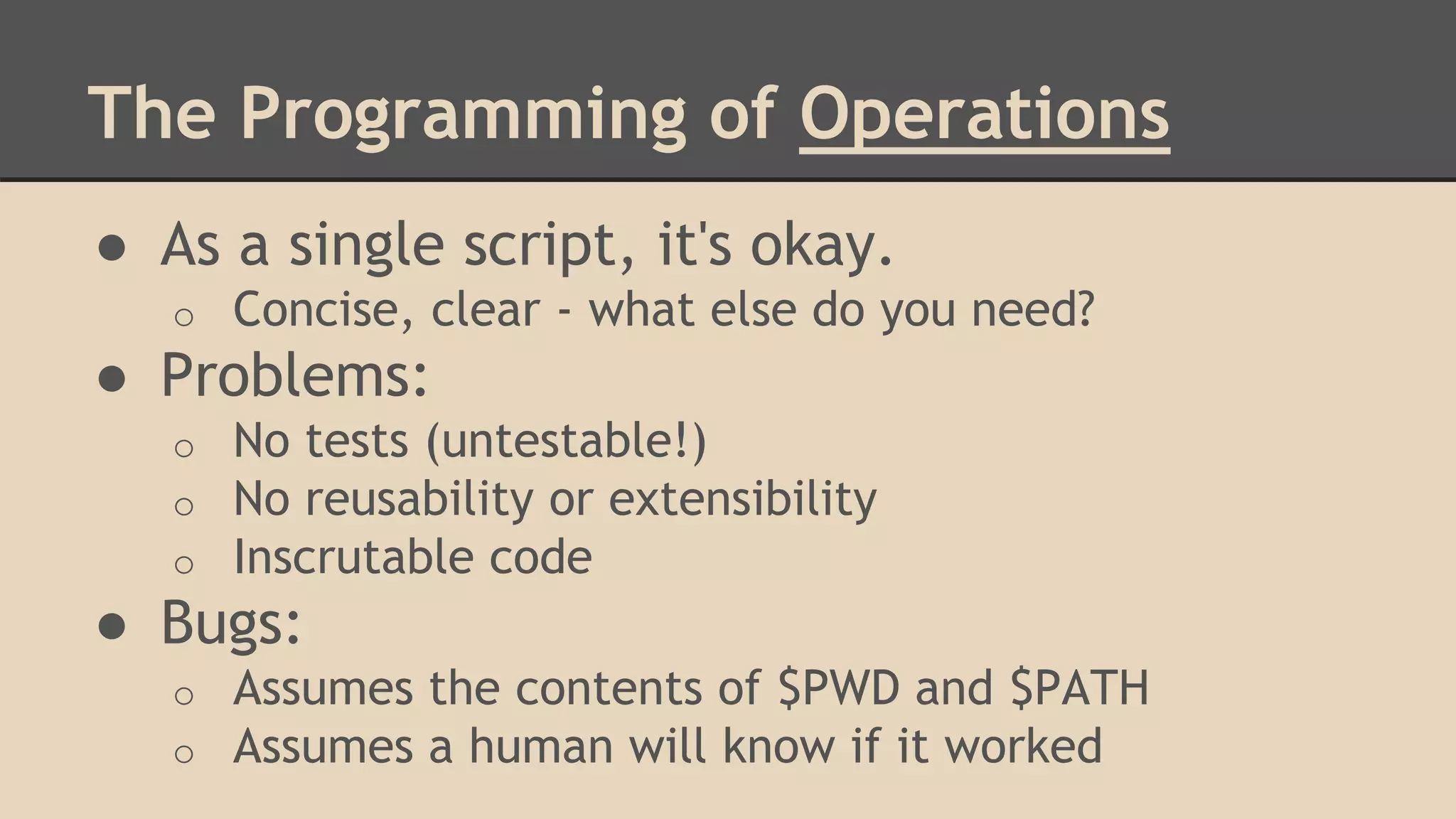 The Programming of Operations

- As a single script, it's okay.
  - Concise, clear - what else do you need?
- Problems:
  - No tests (untestable!)
  - No reusability or extensibility
  - Inscrutable code
- Bugs:
  - Assumes the contents of \$PWD and \$PATH
  - Assumes a human will know if it worked